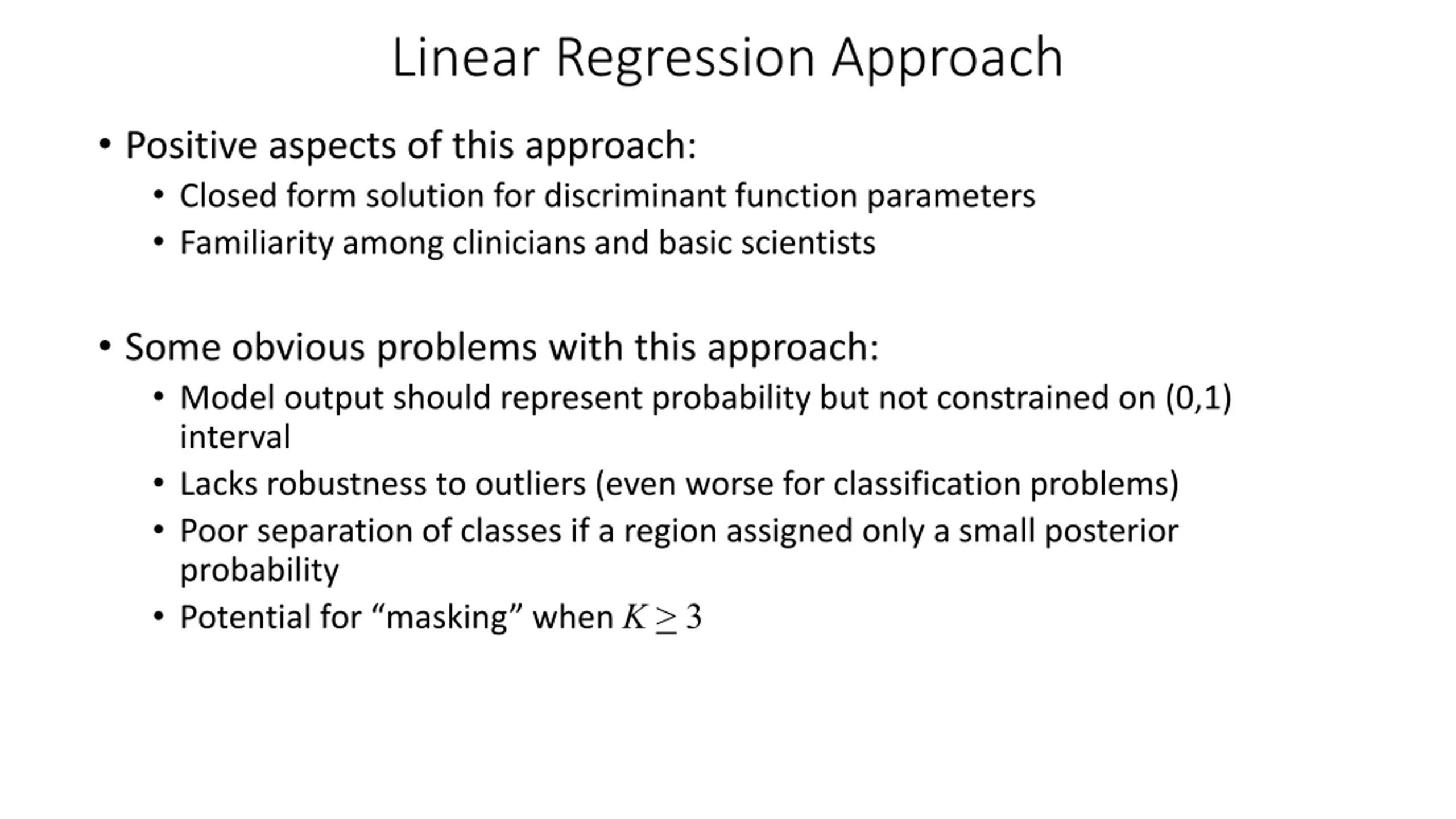 Linear Regression Approach

• Positive aspects of this approach:
  • Closed form solution for discriminant function parameters
  • Familiarity among clinicians and basic scientists

• Some obvious problems with this approach:
  • Model output should represent probability but not constrained on (0,1) interval
  • Lacks robustness to outliers (even worse for classification problems)
  • Poor separation of classes if a region assigned only a small posterior probability
  • Potential for “masking” when $K \geq 3$